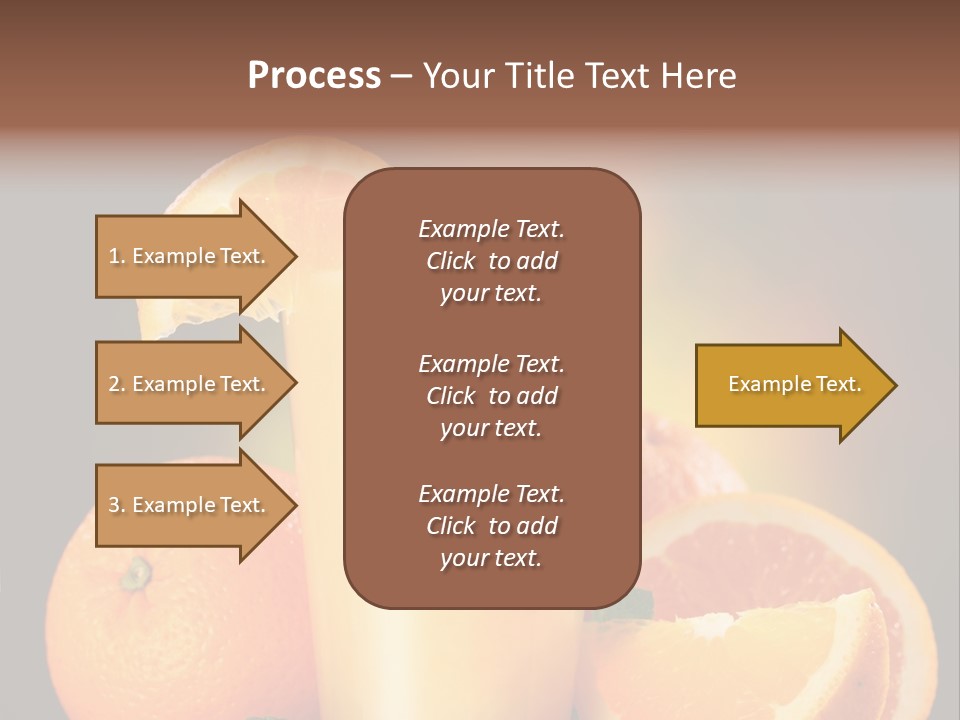 Process – Your Title Text Here

1. Example Text.

2. Example Text.

3. Example Text.

Example Text. Click to add your text.

Example Text. Click to add your text.

Example Text. Click to add your text.

Example Text.